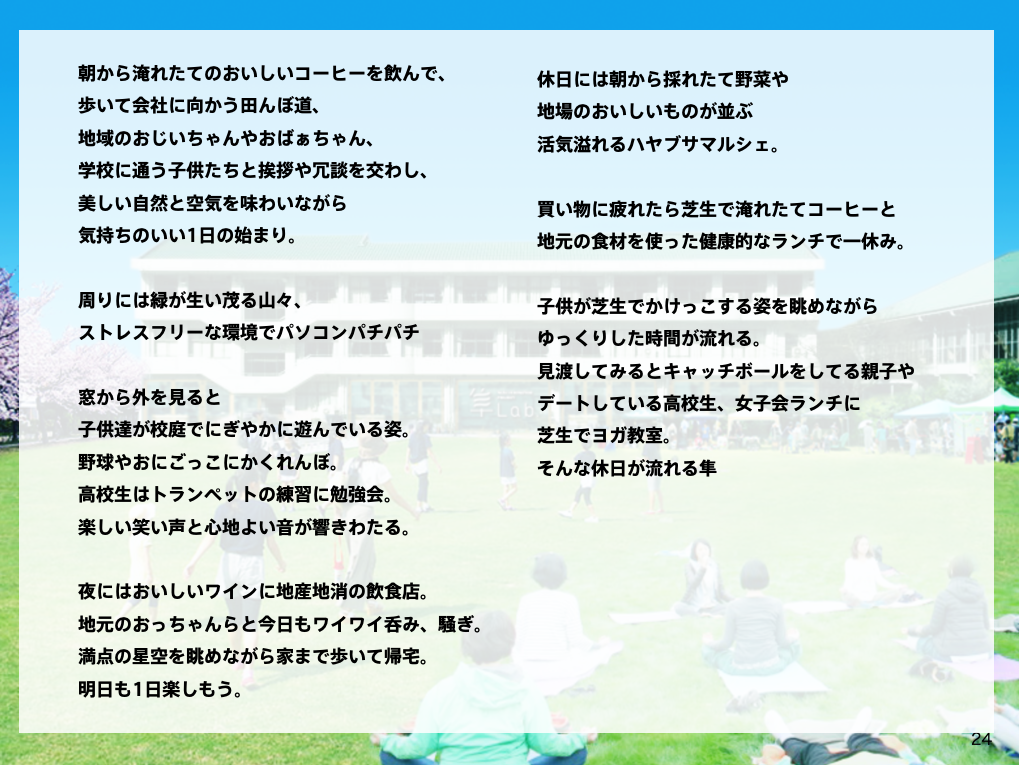 朝から淹れたてのおいしいコーヒーを飲んで、
歩いて会社に向かう田んぼ道、
地域のおじいちゃんやおばぁちゃん、
学校に通う子供たちと挨拶や冗談を交わし、
美しい自然と空気を味わいながら
気持ちのいい1日の始まり。

周りには緑が生い茂る山々、
ストレスフリーな環境でパソコンパチパチ

窓から外を見ると
子供達が校庭でにぎやかに遊んでいる姿。
野球やおにごっこにかくれんぼ。
高校生はトランペットの練習に勉強会。
楽しい笑い声と心地よい音が響きわたる。

夜にはおいしいワインに地産地消の飲食店。
地元のおっちゃんらと今日もワイワイ呑み、騒ぎ。
満点の星空を眺めながら家まで歩いて帰宅。
明日も1日楽しもう。

休日には朝から採れたて野菜や
地場のおいしいものが並ぶ
活気溢れるハヤブサマルシェ。

買い物に疲れたら芝生で淹れたてコーヒーと
地元の食材を使った健康的なランチで一休み。

子供が芝生でかけっこする姿を眺めながら
ゆっくりした時間が流れる。
見渡してみるとキャッチボールをしてる親子や
デートしている高校生、女子会ランチに
芝生でヨガ教室。
そんな休日が流れる隼

24